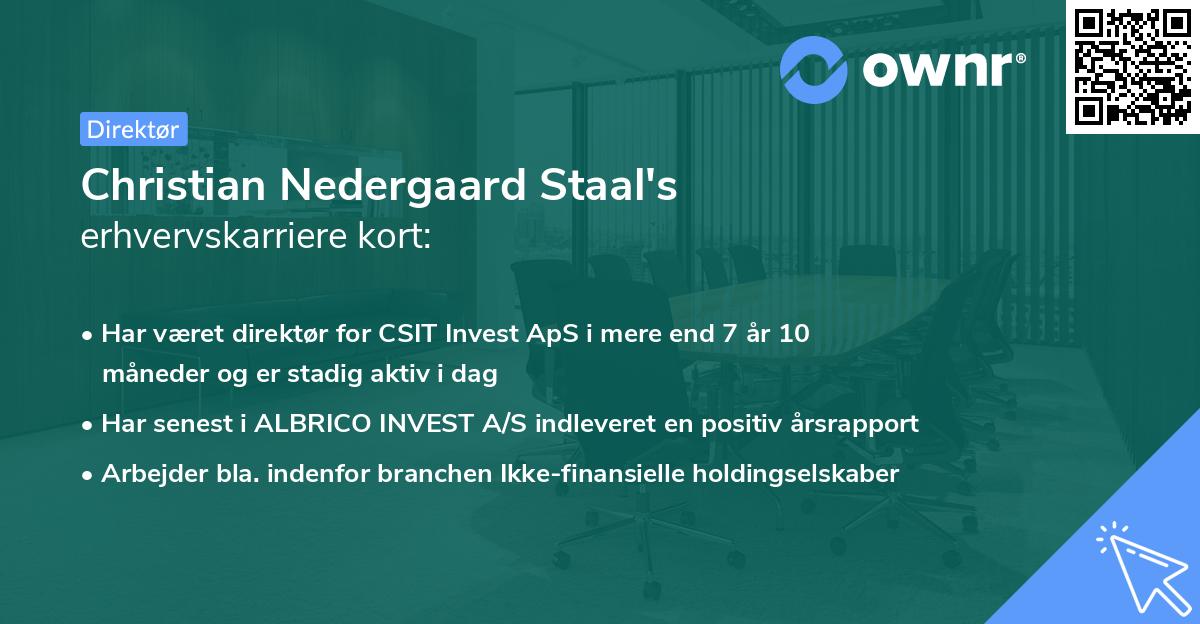 ownr®

Direktør

Christian Nedergaard Staal's
erhvervskarriere kort:

• Har været direktør for CSIT Invest ApS i mere end 7 år 10 måneder og er stadig aktiv i dag
• Har senest i ALBRICO INVEST A/S indleveret en positiv årsrapport
• Arbejder bla. indenfor branchen Ikke-finansielle holdingselskaber